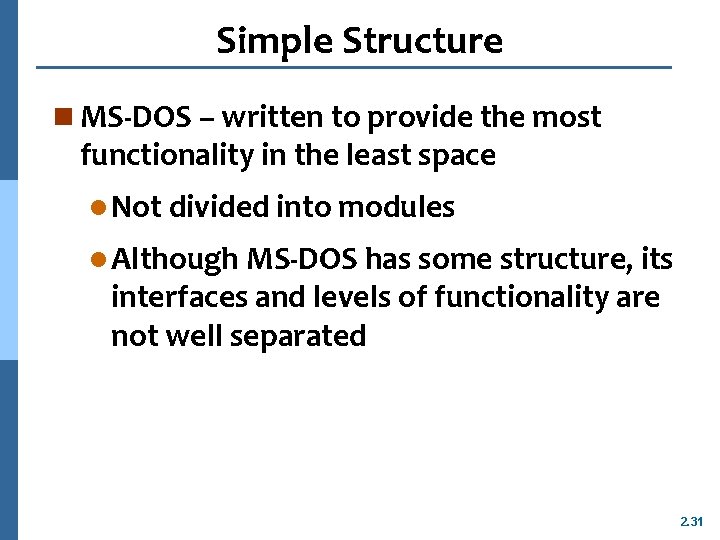 Simple Structure

MS-DOS – written to provide the most functionality in the least space

Not divided into modules

Although MS-DOS has some structure, its interfaces and levels of functionality are not well separated

2.31